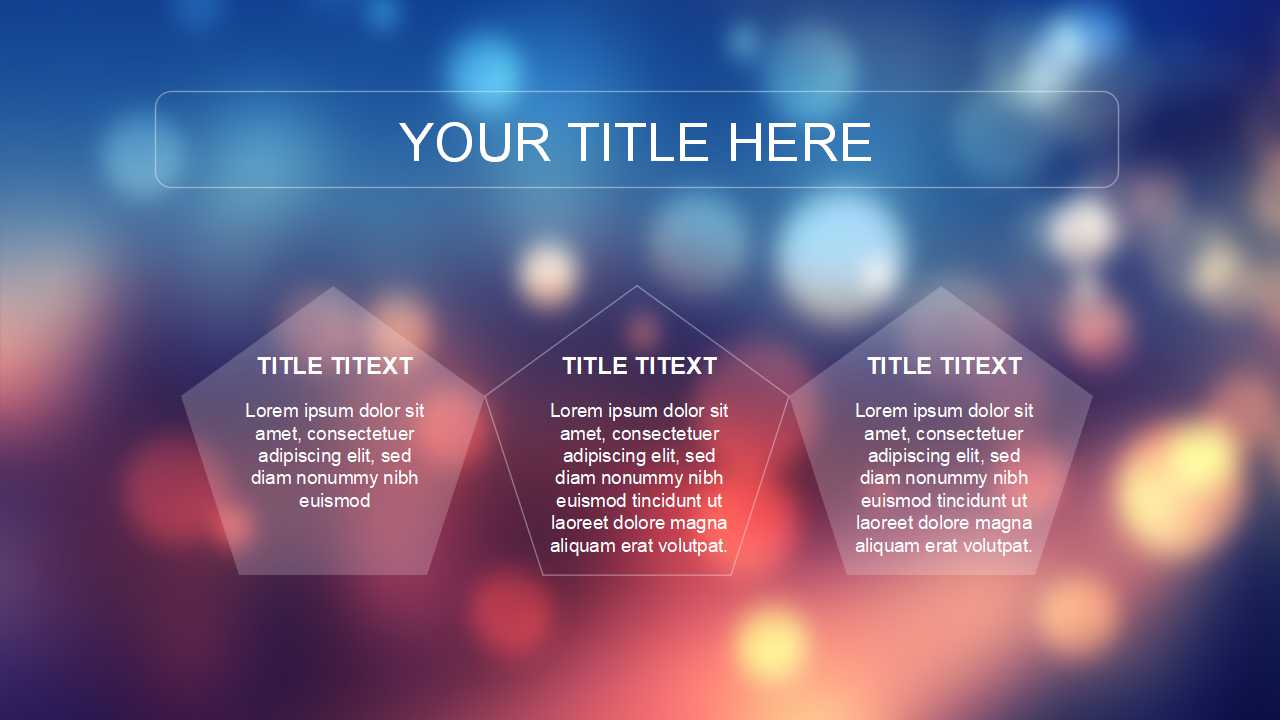 YOUR TITLE HERE

TITLE TITEXT

Lorem ipsum dolor sit amet, consectetuer adipiscing elit, sed diam nonummy nibh euismod

TITLE TITEXT

Lorem ipsum dolor sit amet, consectetuer adipiscing elit, sed diam nonummy nibh euismod tincidunt ut laoreet dolore magna aliquam erat volutpat.

TITLE TITEXT

Lorem ipsum dolor sit amet, consectetuer adipiscing elit, sed diam nonummy nibh euismod tincidunt ut laoreet dolore magna aliquam erat volutpat.